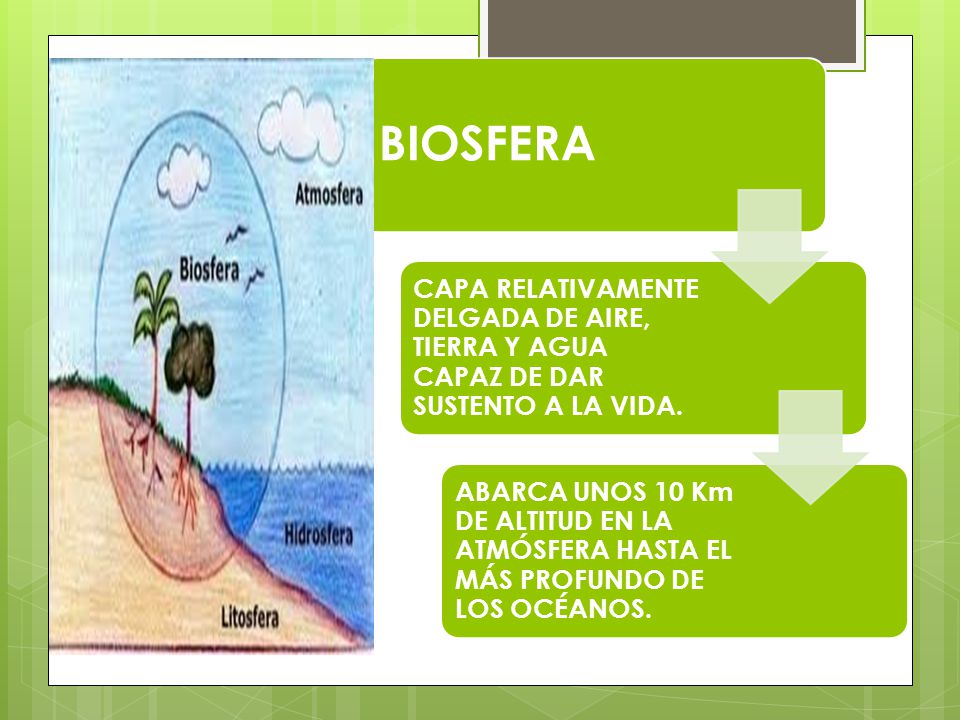 Atmosfera

Biosfera

Hidrosfera

Litosfera

BIOSFERA

CAPA RELATIVAMENTE DELGADA DE AIRE, TIERRA Y AGUA CAPAZ DE DAR SUSTENTO A LA VIDA.

ABARCA UNOS 10 Km DE ALTITUD EN LA ATMÓSFERA HASTA EL MÁS PROFUNDO DE LOS OCÉANOS.